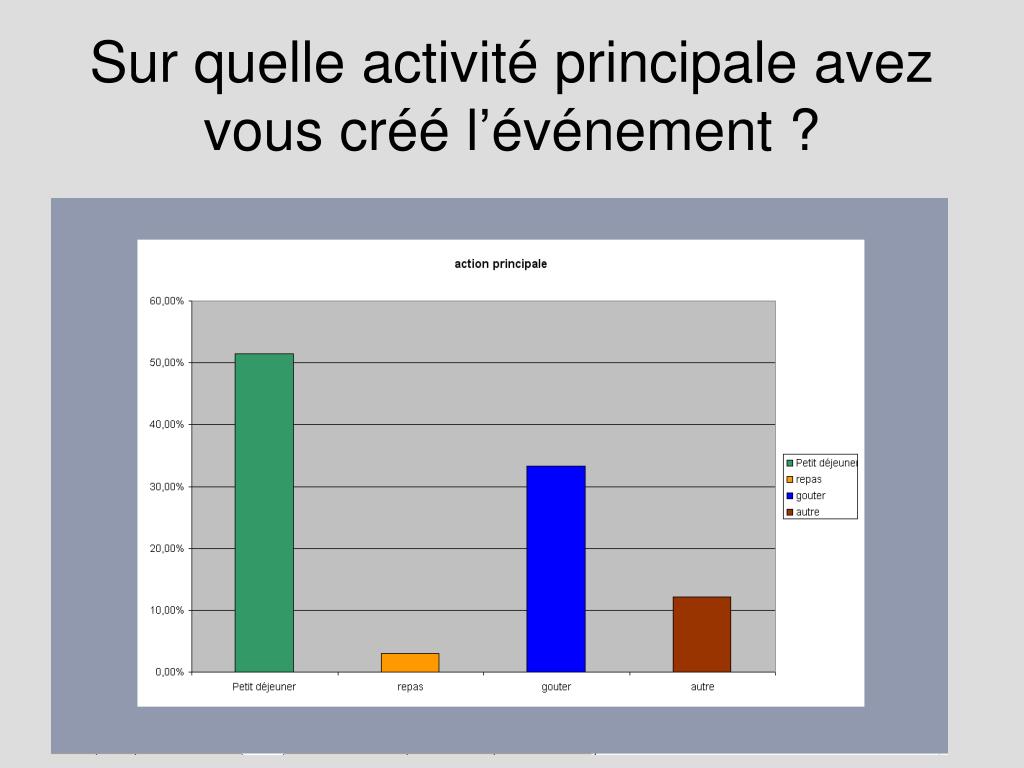 Sur quelle activité principale avez vous créé l’événement ?

action principale

60,00%
50,00%
40,00%
30,00%
20,00%
10,00%
0,00%

Petit déjeuner
repas
gouter
autre

Petit déjeuner
repas
gouter
autre